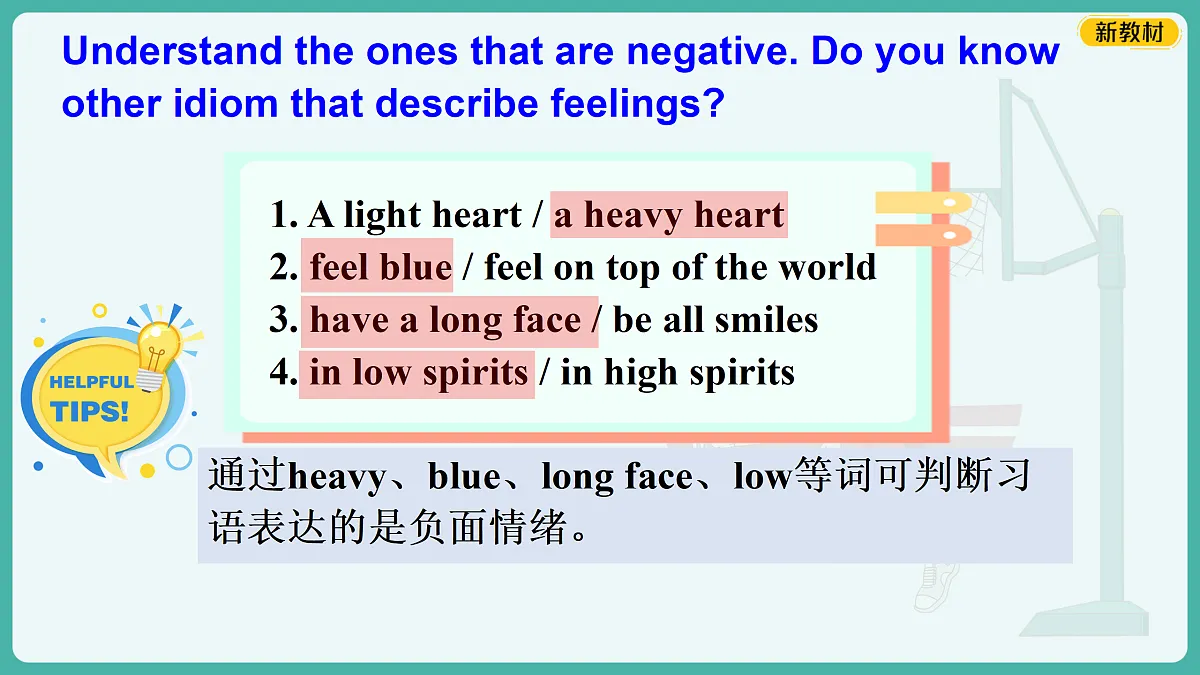 新教材

Understand the ones that are negative. Do you know other idiom that describe feelings?

1. A light heart / a heavy heart
2. feel blue / feel on top of the world
3. have a long face / be all smiles
4. in low spirits / in high spirits

HELPFUL TIPS!

通过heavy、blue、long face、low等词可判断习语表达的是负面情绪。